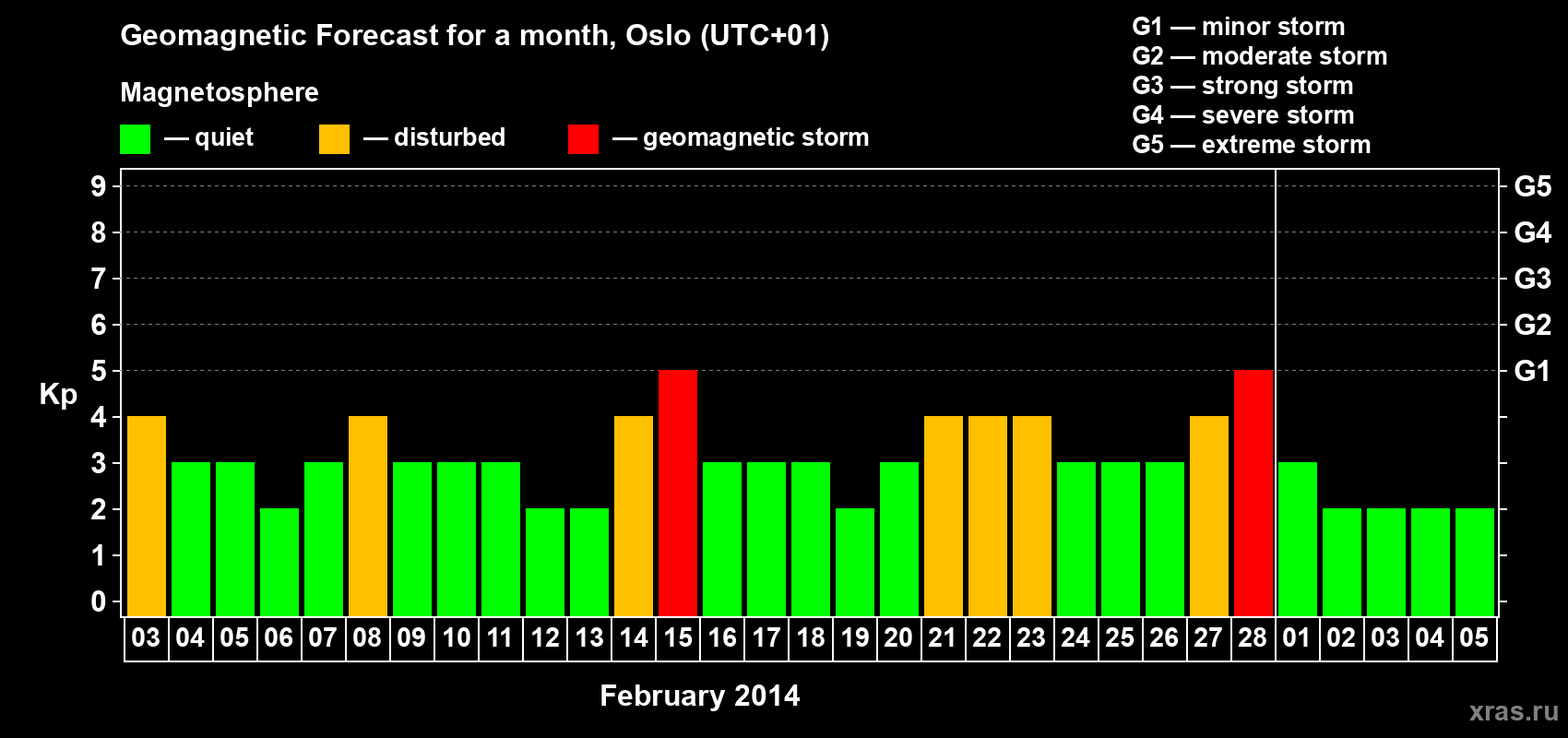 Geomagnetic Forecast for a month, Oslo (UTC+01)

Magnetosphere

— quiet — disturbed — geomagnetic storm

G1 — minor storm
G2 — moderate storm
G3 — strong storm
G4 — severe storm
G5 — extreme storm

Kp

9
8
7
6
5
4
3
2
1
0

G5
G4
G3
G2
G1

03 04 05 06 07 08 09 10 11 12 13 14 15 16 17 18 19 20 21 22 23 24 25 26 27 28 01 02 03 04 05

February 2014

xras.ru